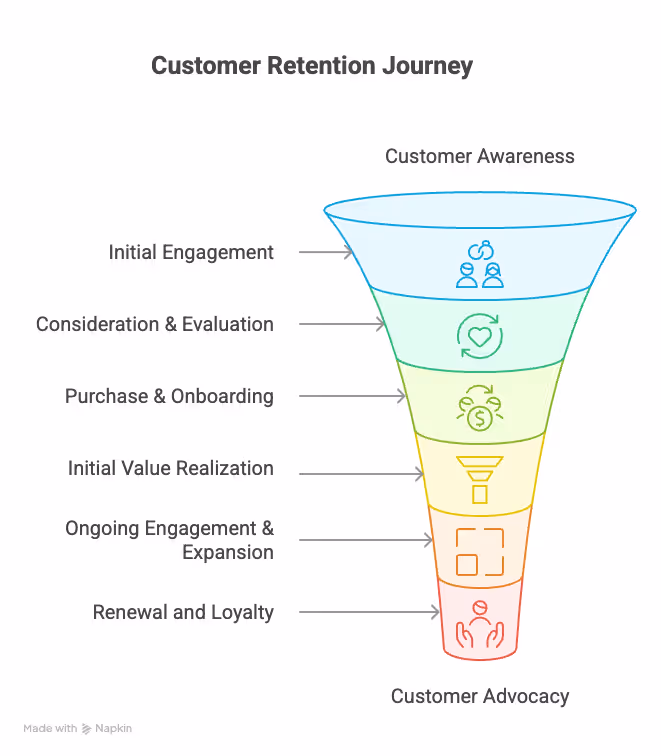 Customer Retention Journey

Customer Awareness

Initial Engagement

Consideration & Evaluation

Purchase & Onboarding

Initial Value Realization

Ongoing Engagement & Expansion

Renewal and Loyalty

Customer Advocacy

Made with Napkin